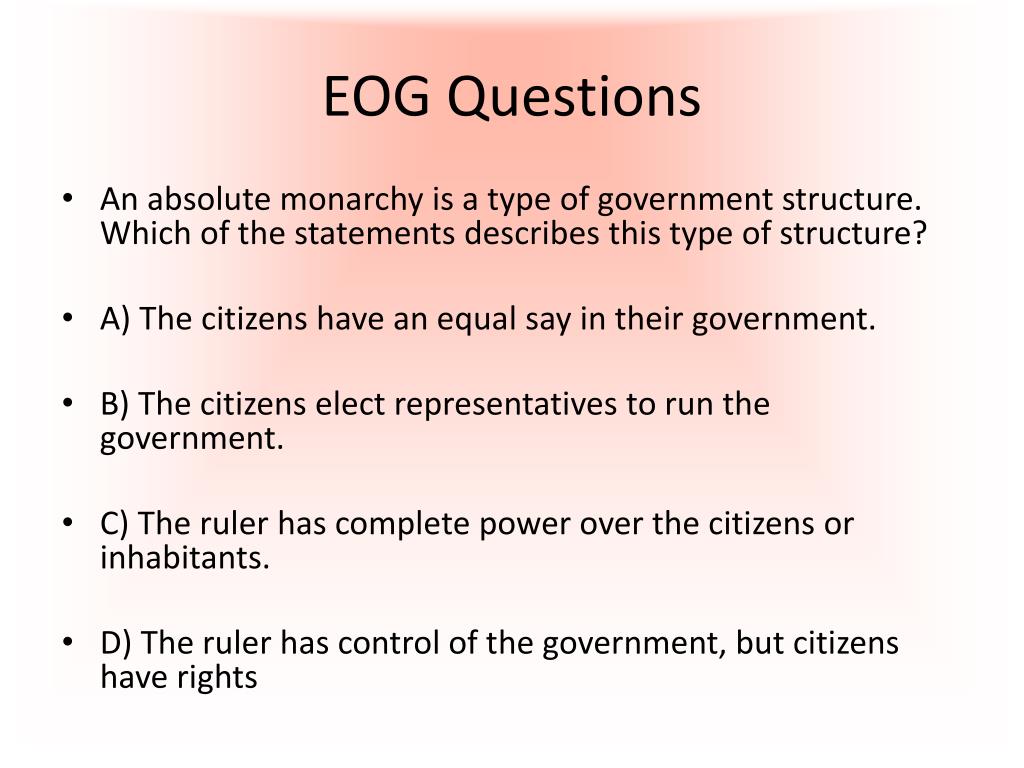 EOG Questions

• An absolute monarchy is a type of government structure. Which of the statements describes this type of structure?

• A) The citizens have an equal say in their government.

• B) The citizens elect representatives to run the government.

• C) The ruler has complete power over the citizens or inhabitants.

• D) The ruler has control of the government, but citizens have rights